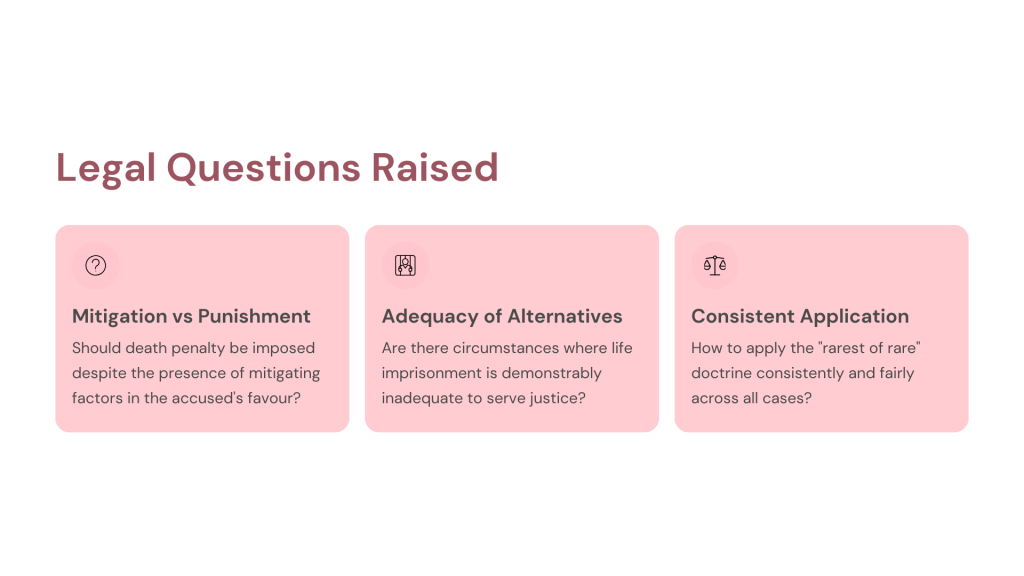 Legal Questions Raised

Mitigation vs Punishment

Should death penalty be imposed despite the presence of mitigating factors in the accused's favour?

Adequacy of Alternatives

Are there circumstances where life imprisonment is demonstrably inadequate to serve justice?

Consistent Application

How to apply the "rarest of rare" doctrine consistently and fairly across all cases?